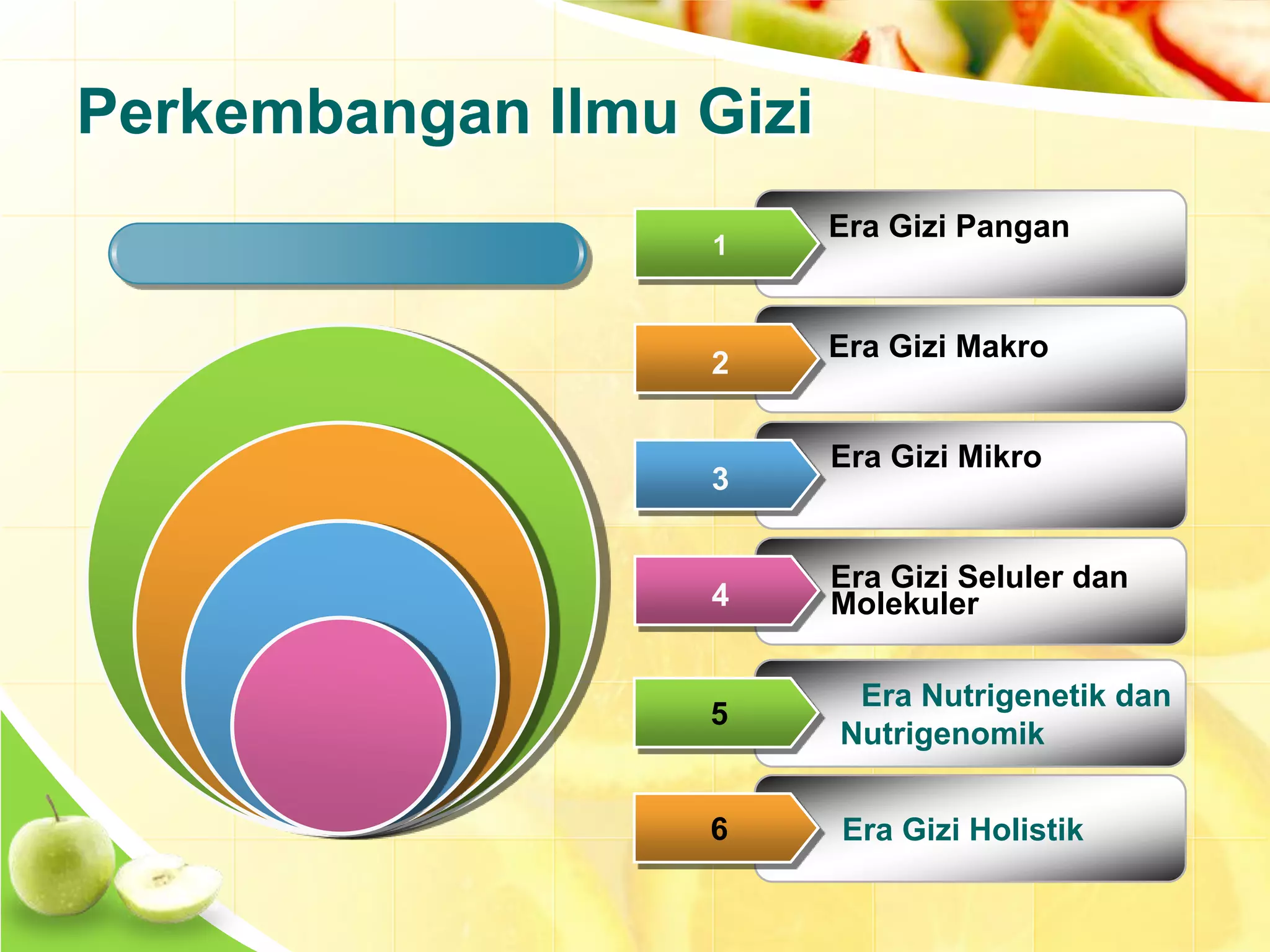 Perkembangan Ilmu Gizi

1 Era Gizi Pangan

2 Era Gizi Makro

3 Era Gizi Mikro

4 Era Gizi Seluler dan Molekuler

5 Era Nutrigenetik dan Nutrigenomik

6 Era Gizi Holistik